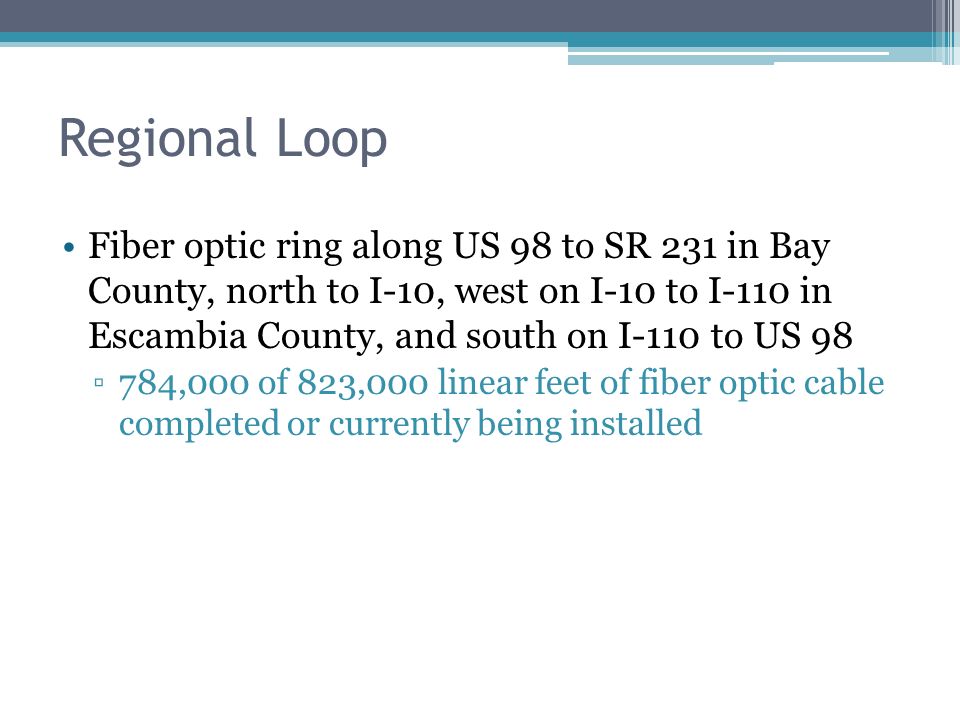 Regional Loop

• Fiber optic ring along US 98 to SR 231 in Bay County, north to I-10, west on I-10 to I-110 in Escambia County, and south on I-110 to US 98

▫ 784,000 of 823,000 linear feet of fiber optic cable completed or currently being installed